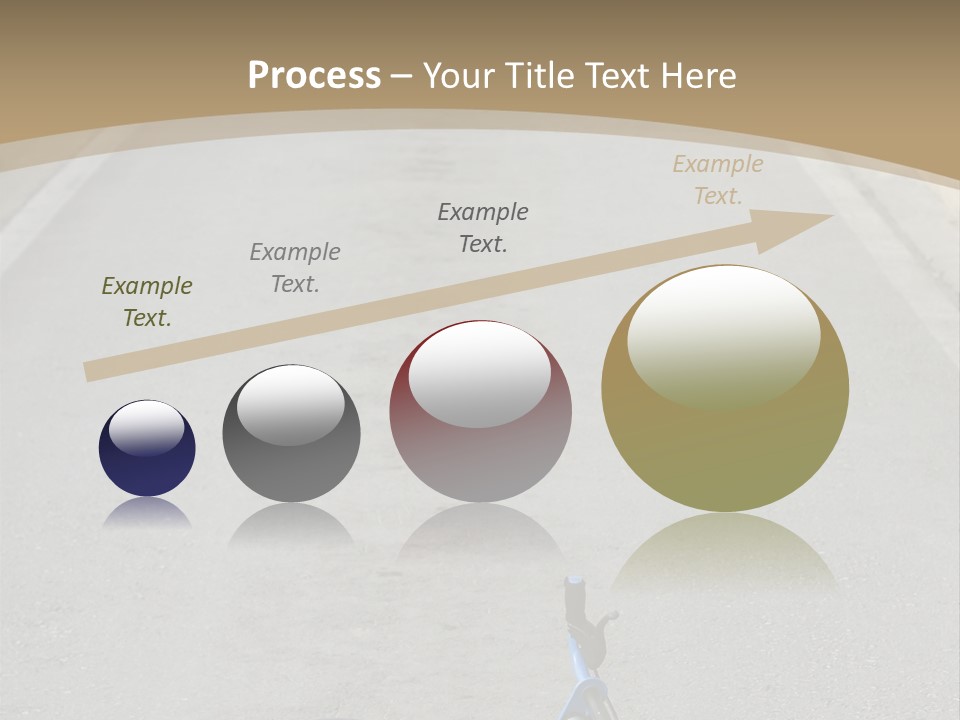 Process – Your Title Text Here

Example Text.

Example Text.

Example Text.

Example Text.